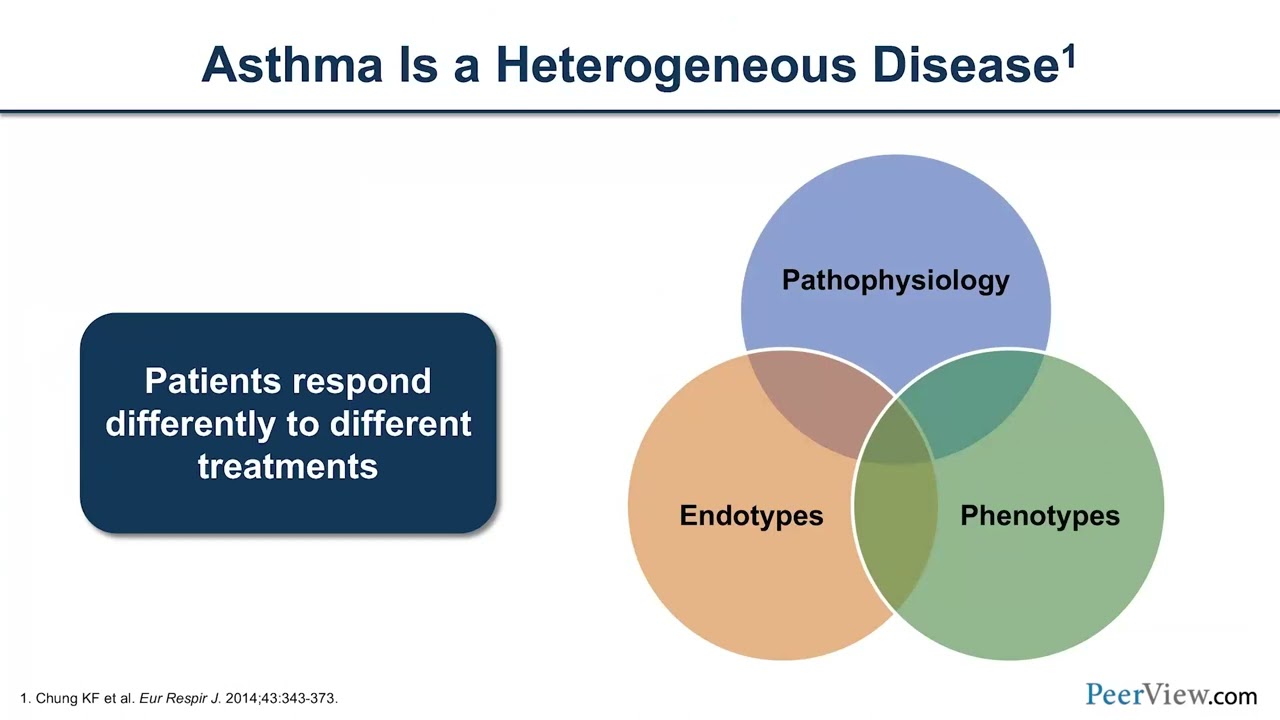 Asthma Is a Heterogeneous Disease$^1$

Patients respond differently to different treatments

Pathophysiology

Endotypes

Phenotypes

1. Chung KF et al. Eur Respir J. 2014;43:343-373.

PeerView.com